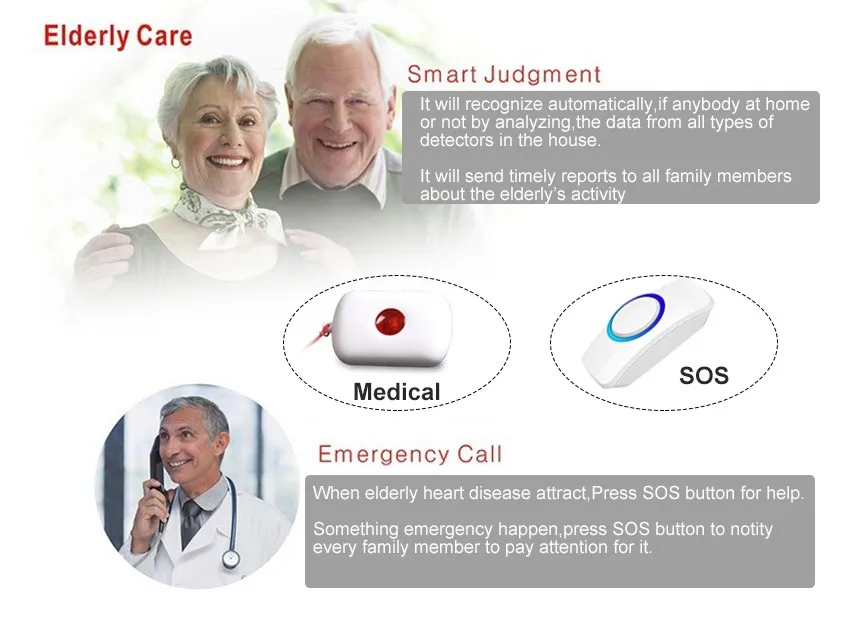 Elderly Care

Smart Judgment

It will recognize automatically,if anybody at home or not by analyzing,the data from all types of detectors in the house.

It will send timely reports to all family members about the elderly's activity

Medical

SOS

Emergency Call

When elderly heart disease attract,Press SOS button for help.

Something emergency happen,press SOS button to notity every family member to pay attention for it.